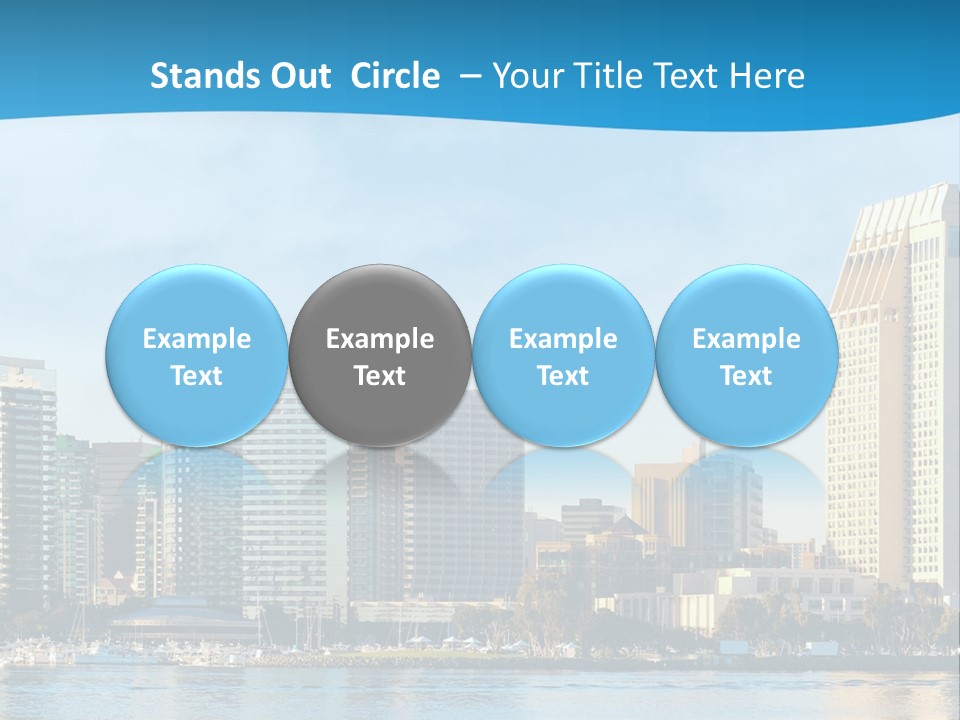 Stands Out Circle – Your Title Text Here

Example Text

Example Text

Example Text

Example Text